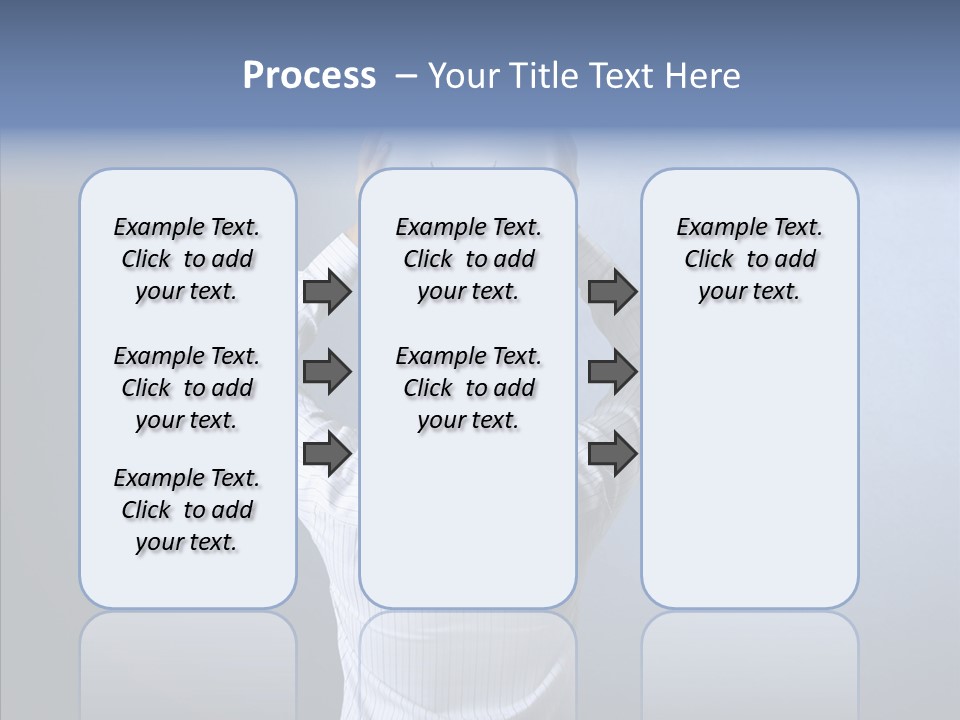 Process – Your Title Text Here

Example Text. Click to add your text.

Example Text. Click to add your text.

Example Text. Click to add your text.

Example Text. Click to add your text.

Example Text. Click to add your text.

Example Text. Click to add your text.